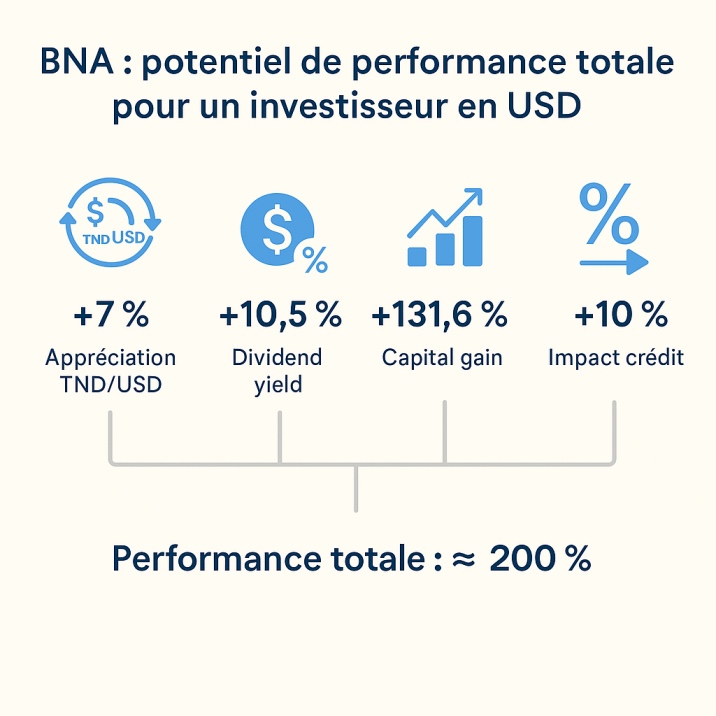 BNA : potentiel de performance totale pour un investisseur en USD

$ TND USD

$ %

%

+7 %
Appréciation TND/USD

+10,5 %
Dividend yield

+131,6 %
Capital gain

+10 %
Impact crédit

Performance totale : ≈ 200 %